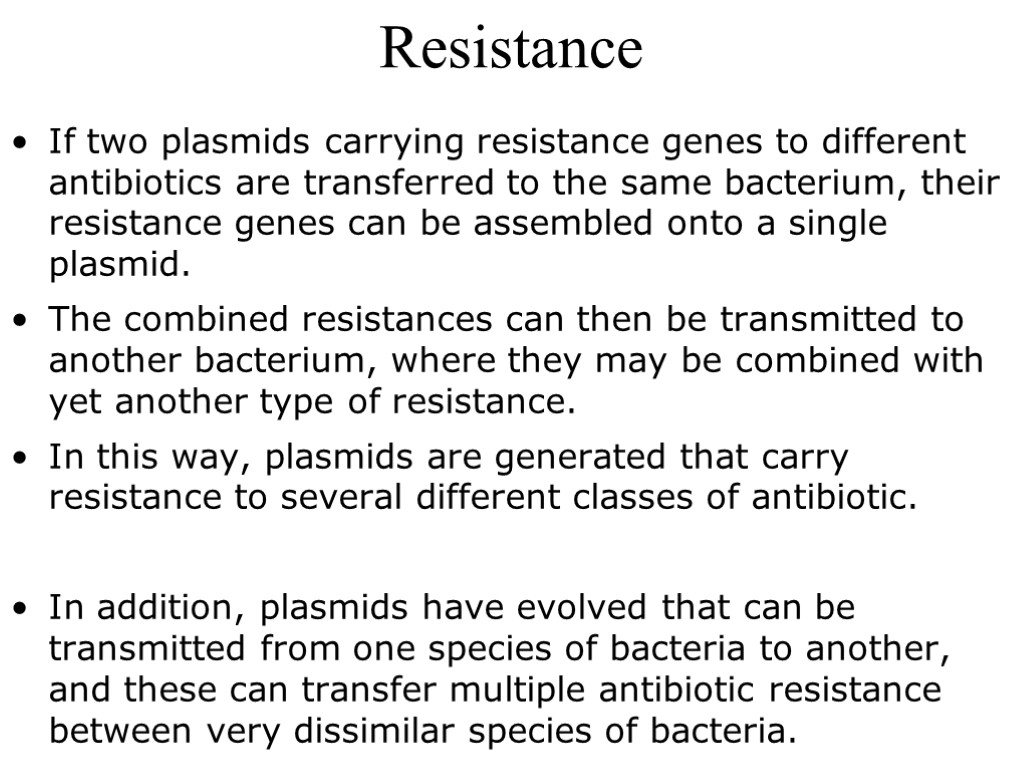 Resistance

• If two plasmids carrying resistance genes to different antibiotics are transferred to the same bacterium, their resistance genes can be assembled onto a single plasmid.

• The combined resistances can then be transmitted to another bacterium, where they may be combined with yet another type of resistance.

• In this way, plasmids are generated that carry resistance to several different classes of antibiotic.

• In addition, plasmids have evolved that can be transmitted from one species of bacteria to another, and these can transfer multiple antibiotic resistance between very dissimilar species of bacteria.